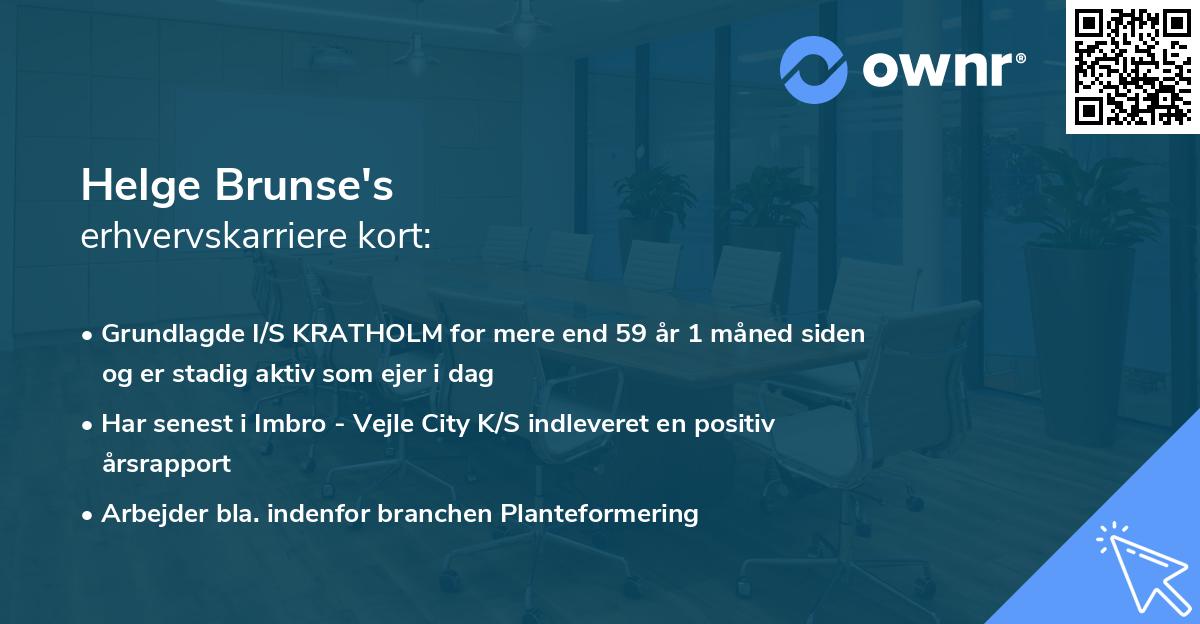 ownr®

Helge Brunse's
erhvervskarriere kort:

• Grundlagde I/S KRATHOLM for mere end 59 år 1 måned siden og er stadig aktiv som ejer i dag

• Har senest i Imbro - Vejle City K/S indleveret en positiv årsrapport

• Arbejder bla. indenfor branchen Planteformering